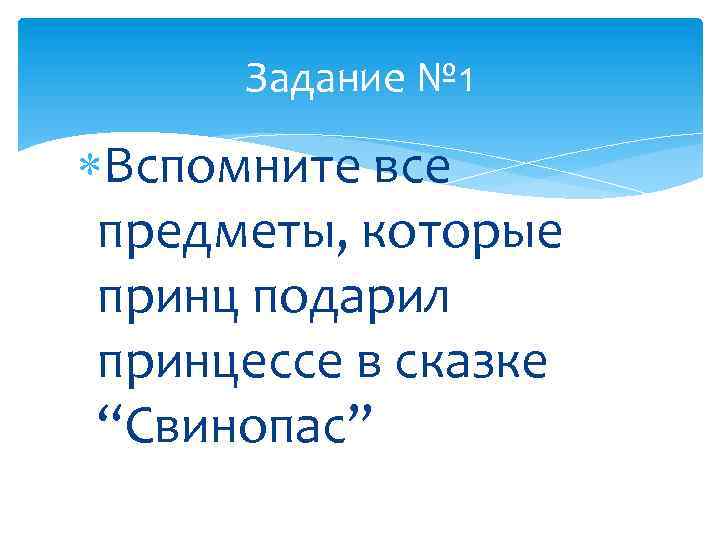 Задание №1

Вспомните все предметы, которые принц подарил принцессе в сказке “Свинопас”